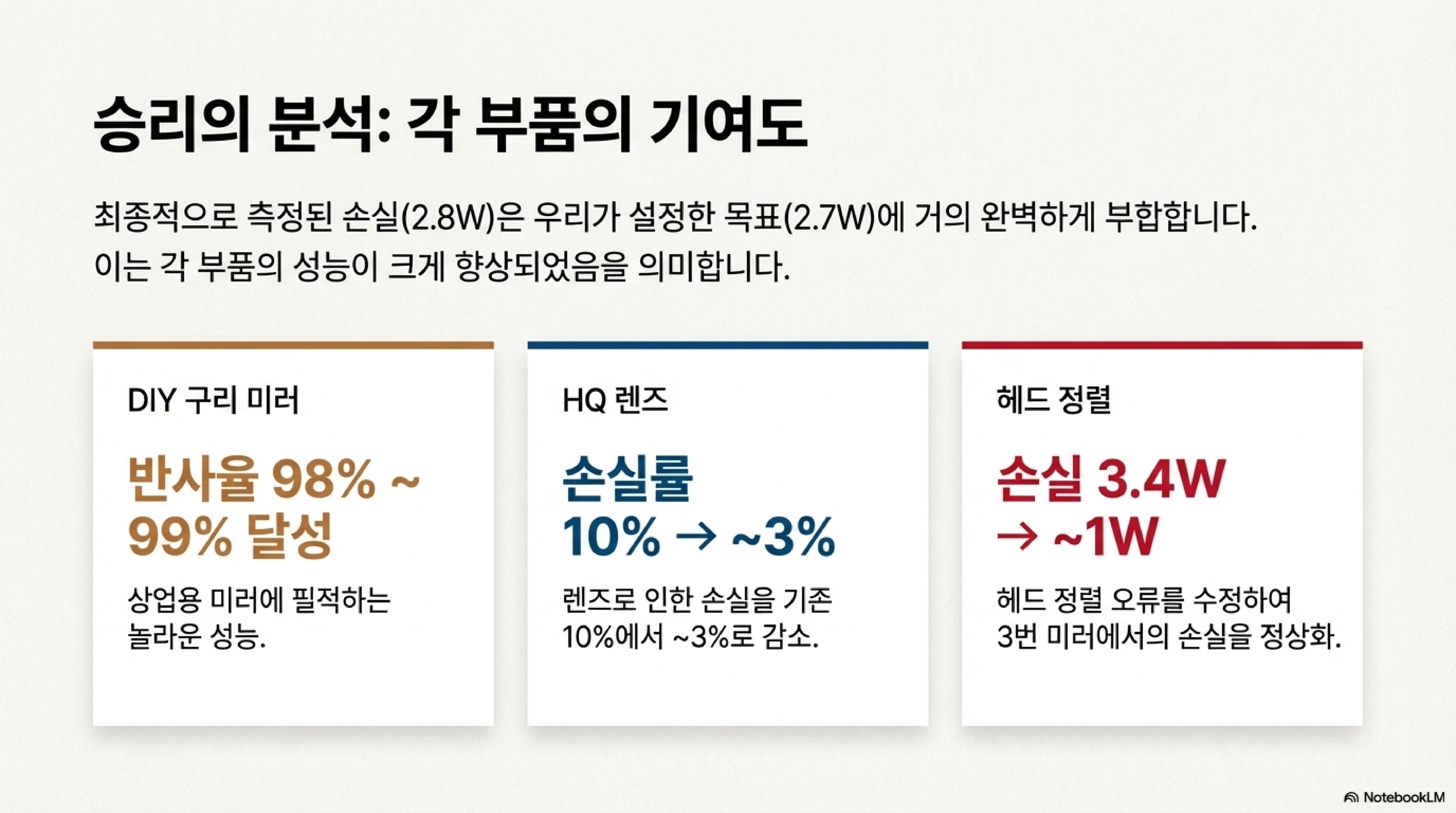 승리의 분석: 각 부품의 기여도

최종적으로 측정된 손실(2.8W)은 우리가 설정한 목표(2.7W)에 거의 완벽하게 부합합니다. 이는 각 부품의 성능이 크게 향상되었음을 의미합니다.

DIY 구리 미러

반사율 98% ~ 99% 달성

상업용 미러에 필적하는 놀라운 성능.

HQ 렌즈

손실률 10% → ~3%

렌즈로 인한 손실을 기존 10%에서 ~3%로 감소.

헤드 정렬

손실 3.4W → ~1W

헤드 정렬 오류를 수정하여 3번 미러에서의 손실을 정상화.

NotebookLM